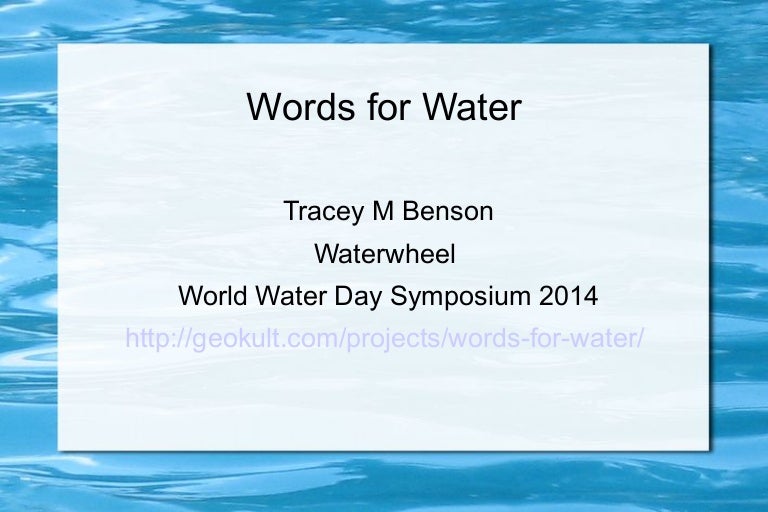 Words for Water

Tracey M Benson

Waterwheel

World Water Day Symposium 2014

http://geokult.com/projects/words-for-water/